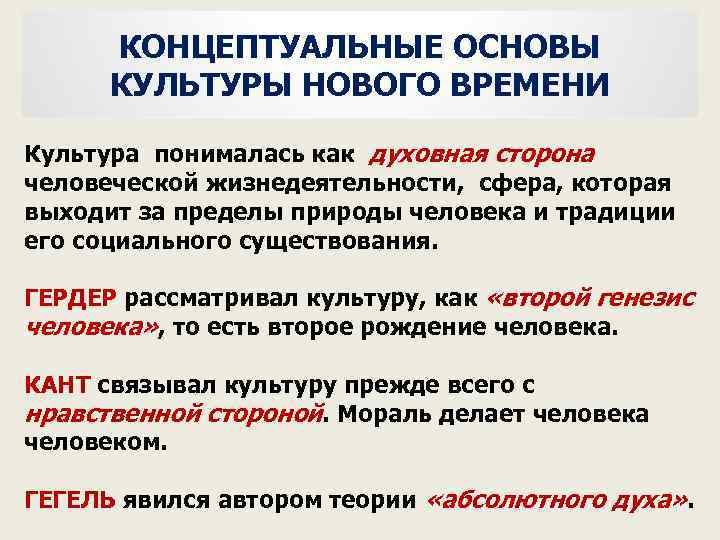 КОНЦЕПТУАЛЬНЫЕ ОСНОВЫ КУЛЬТУРЫ НОВОГО ВРЕМЕНИ

Культура понималась как духовная сторона человеческой жизнедеятельности, сфера, которая выходит за пределы природы человека и традиции его социального существования.

ГЕРДЕР рассматривал культуру, как «второй генезис человека», то есть второе рождение человека.

КАНТ связывал культуру прежде всего с нравственной стороной. Мораль делает человека человеком.

ГЕГЕЛЬ явился автором теории «абсолютного духа».